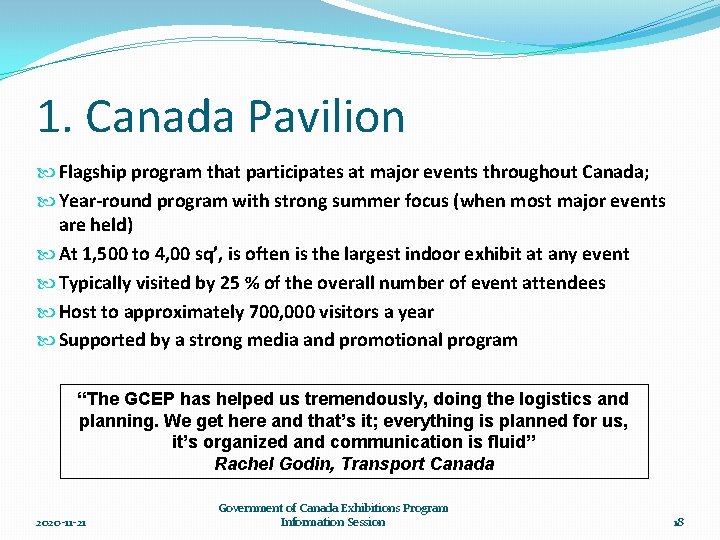 1. Canada Pavilion

Flagship program that participates at major events throughout Canada;

Year-round program with strong summer focus (when most major events are held)

At 1,500 to 4,00 sq', is often is the largest indoor exhibit at any event

Typically visited by 25 % of the overall number of event attendees

Host to approximately 700,000 visitors a year

Supported by a strong media and promotional program

"The GCEP has helped us tremendously, doing the logistics and planning. We get here and that's it; everything is planned for us, it's organized and communication is fluid"
Rachel Godin, Transport Canada

2020-11-21

Government of Canada Exhibitions Program
Information Session

18